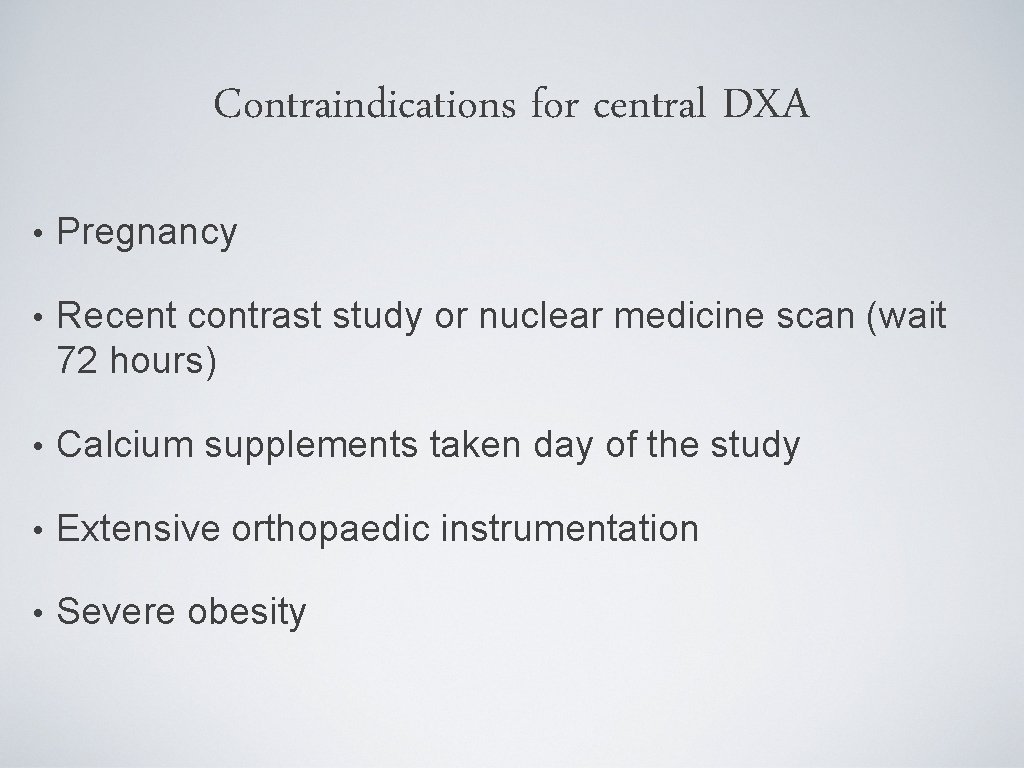 Contraindications for central DXA

• Pregnancy

• Recent contrast study or nuclear medicine scan (wait 72 hours)

• Calcium supplements taken day of the study

• Extensive orthopaedic instrumentation

• Severe obesity